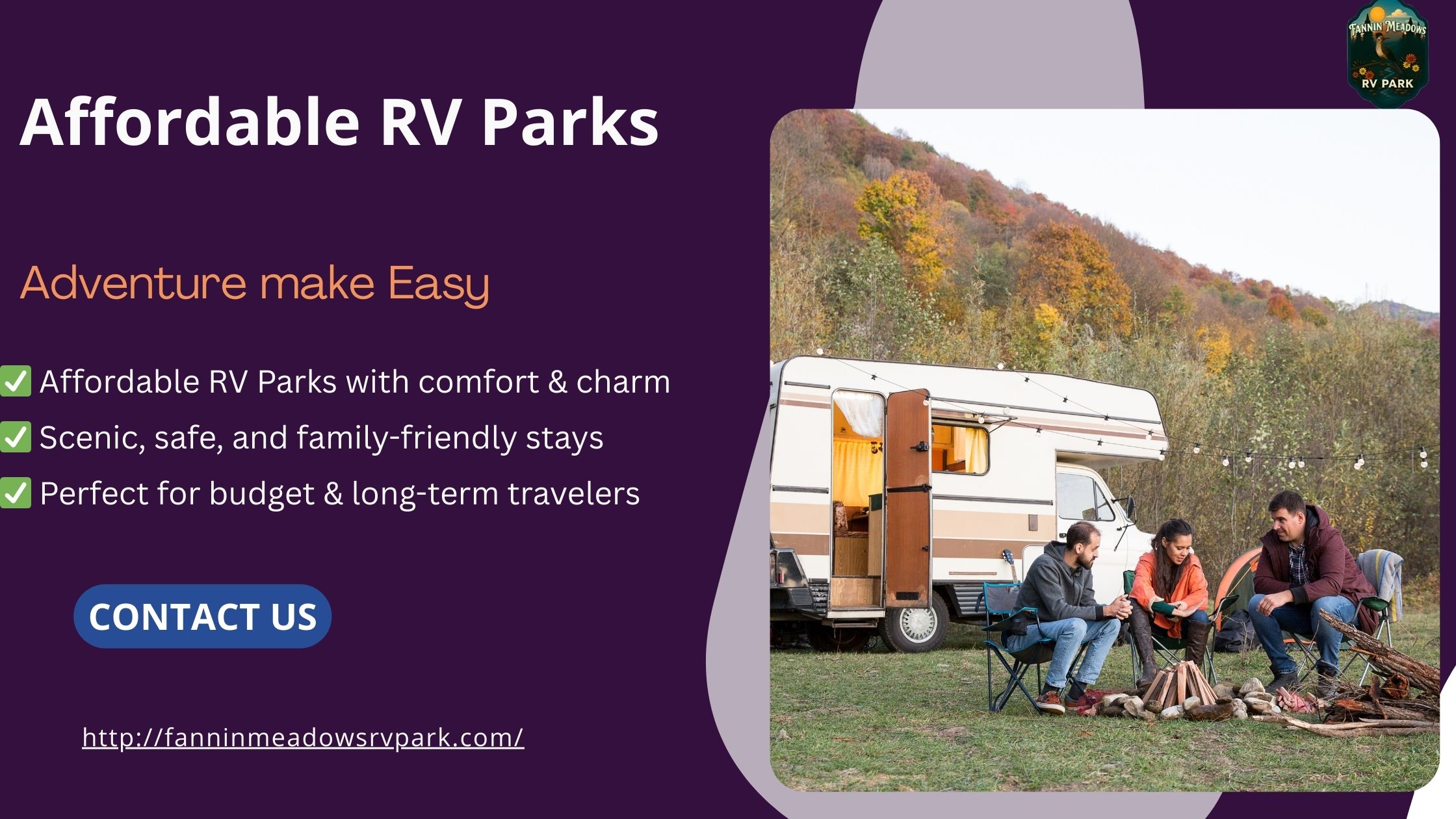 FANNIN MEADOWS
RV PARK

Affordable RV Parks

Adventure make Easy

✅ Affordable RV Parks with comfort & charm
✅ Scenic, safe, and family-friendly stays
✅ Perfect for budget & long-term travelers

CONTACT US

http://fanninmeadowsrvpark.com/